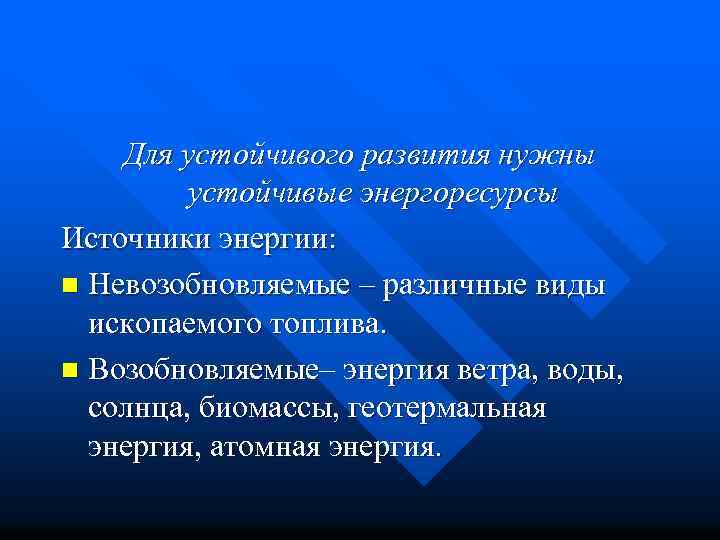 Для устойчивого развития нужны устойчивые энергоресурсы

Источники энергии:

Невозобновляемые – различные виды ископаемого топлива.

Возобновляемые– энергия ветра, воды, солнца, биомассы, геотермальная энергия, атомная энергия.